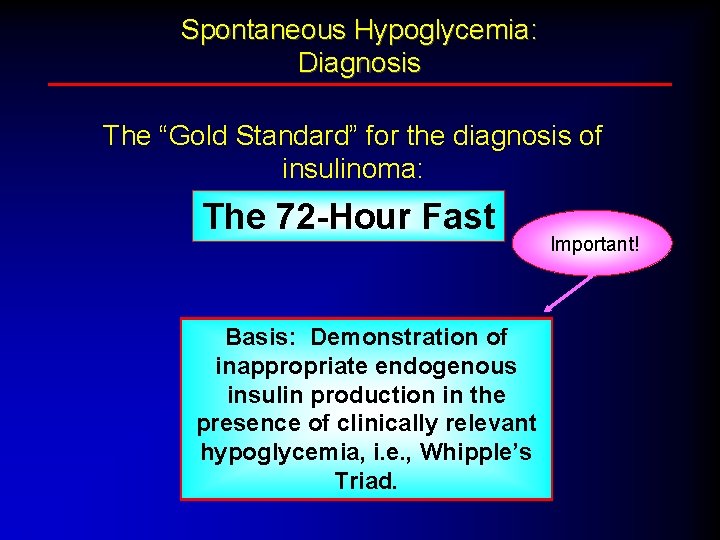 Spontaneous Hypoglycemia: Diagnosis

The “Gold Standard” for the diagnosis of insulinoma:

The 72-Hour Fast

Important!

Basis: Demonstration of inappropriate endogenous insulin production in the presence of clinically relevant hypoglycemia, i.e., Whipple’s Triad.